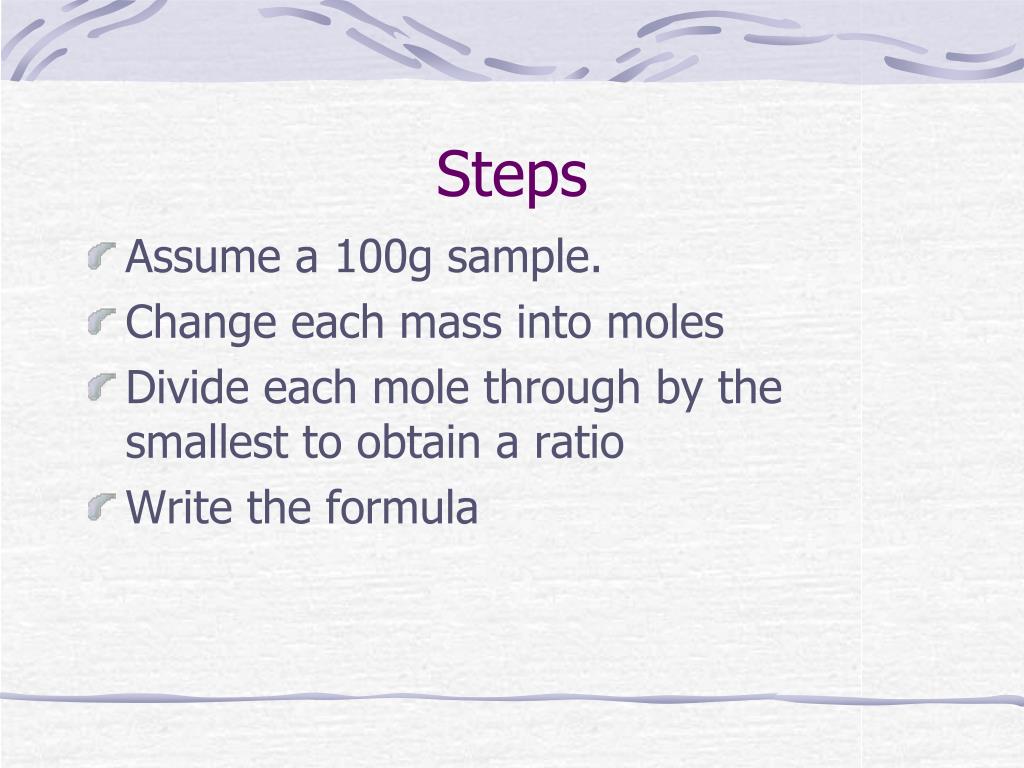 Steps

Assume a 100g sample.

Change each mass into moles

Divide each mole through by the smallest to obtain a ratio

Write the formula